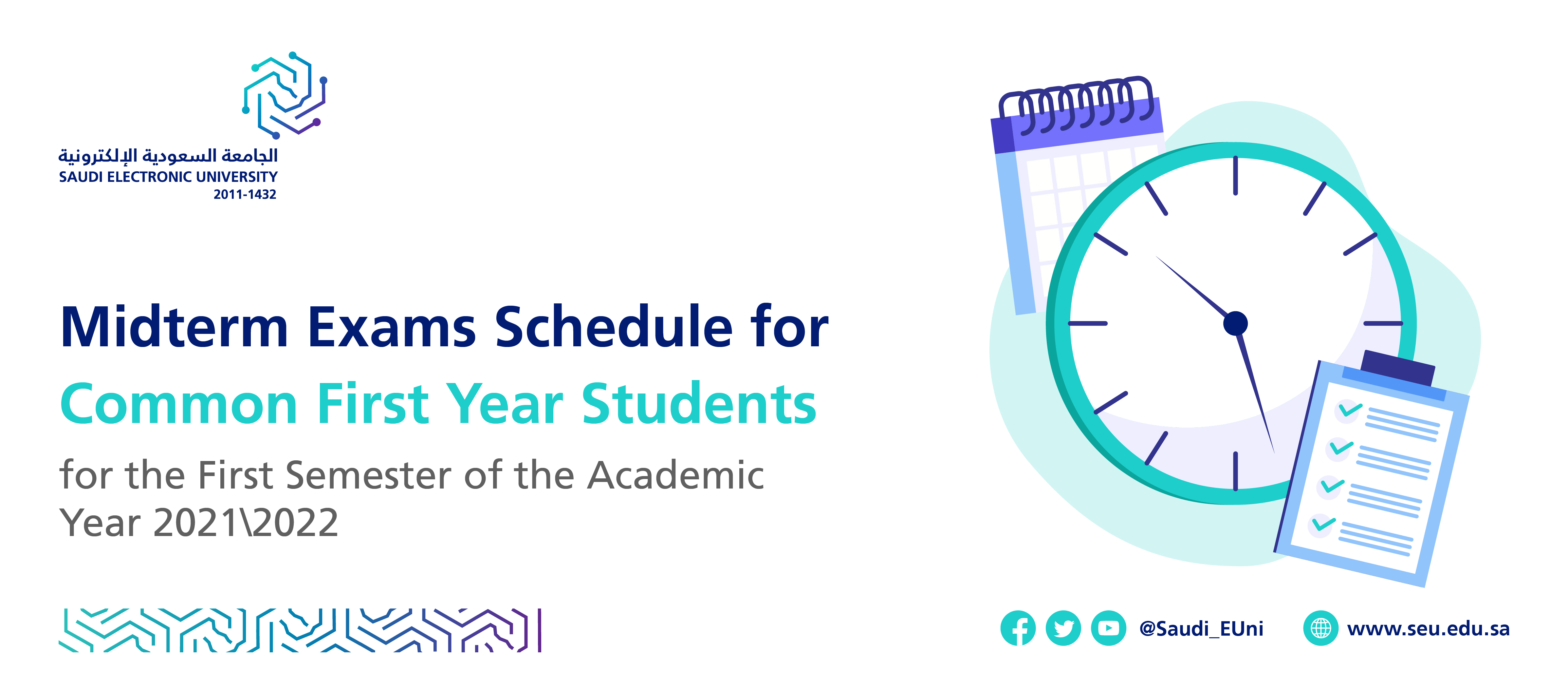 الجامعة السعودية الإلكترونية
SAUDI ELECTRONIC UNIVERSITY
2011-1432

Midterm Exams Schedule for
Common First Year Students
for the First Semester of the Academic Year 2021\2022

@Saudi_EUni
www.seu.edu.sa